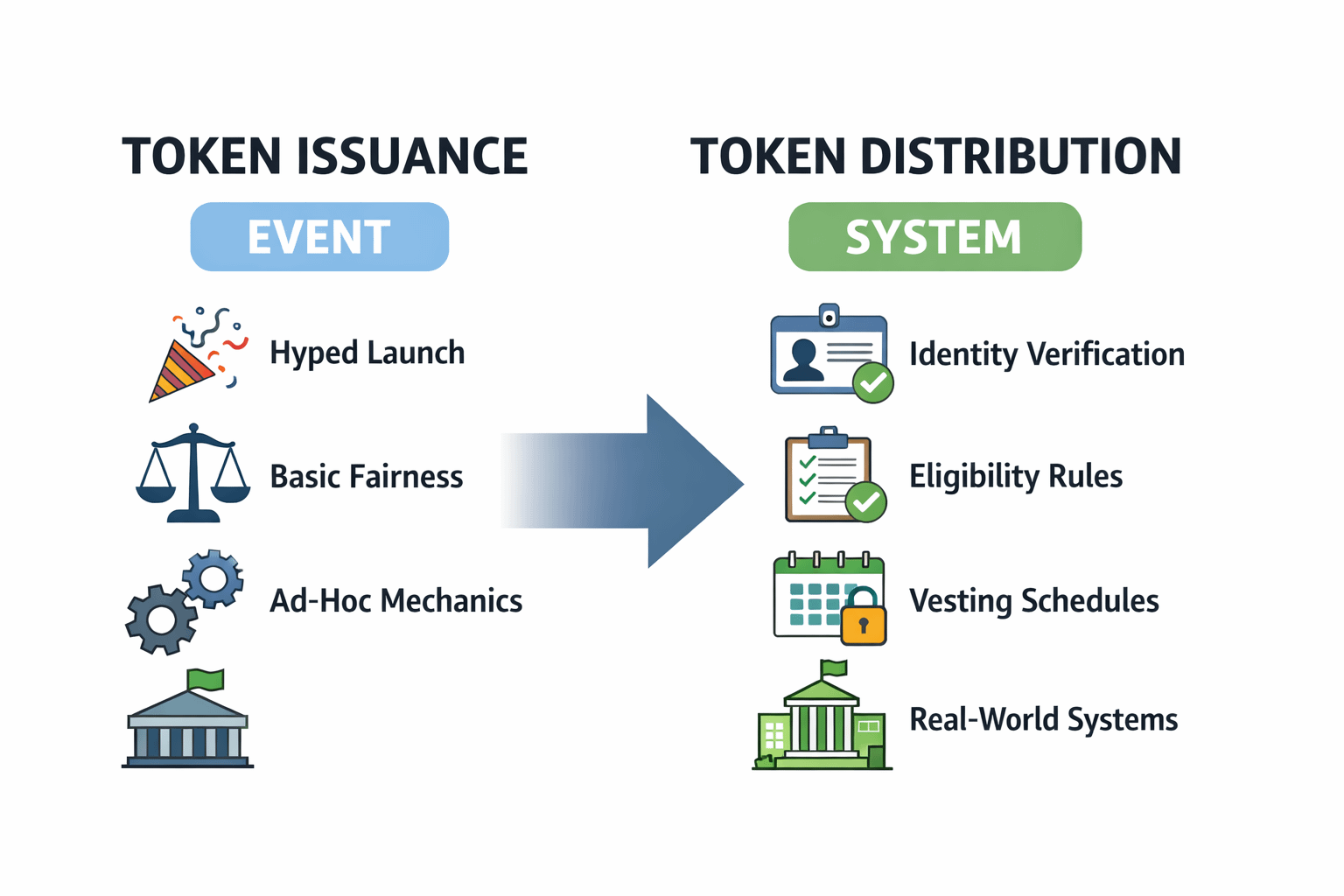 TOKEN ISSUANCE

EVENT

Hyped Launch

Basic Fairness

Ad-Hoc Mechanics

TOKEN DISTRIBUTION

SYSTEM

Identity Verification

Eligibility Rules

Vesting Schedules

Real-World Systems